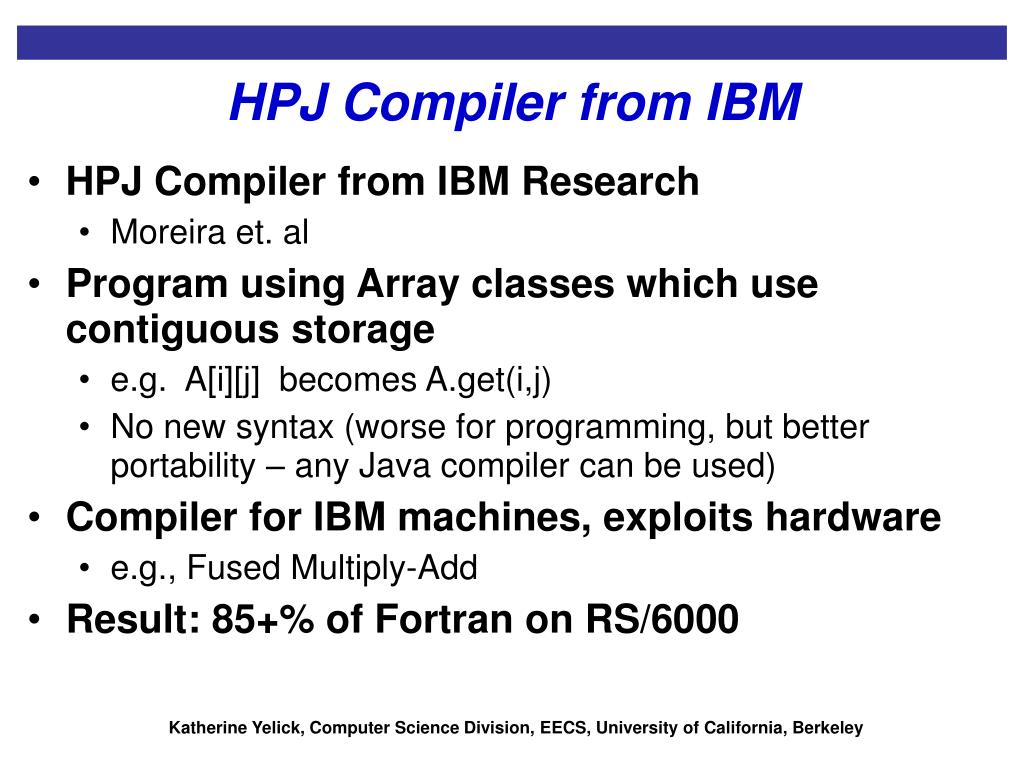 HPJ Compiler from IBM

• HPJ Compiler from IBM Research
  • Moreira et. al
• Program using Array classes which use contiguous storage
  • e.g. A[i][j] becomes A.get(i,j)
  • No new syntax (worse for programming, but better portability – any Java compiler can be used)
• Compiler for IBM machines, exploits hardware
  • e.g., Fused Multiply-Add
• Result: 85+% of Fortran on RS/6000

Katherine Yelick, Computer Science Division, EECS, University of California, Berkeley